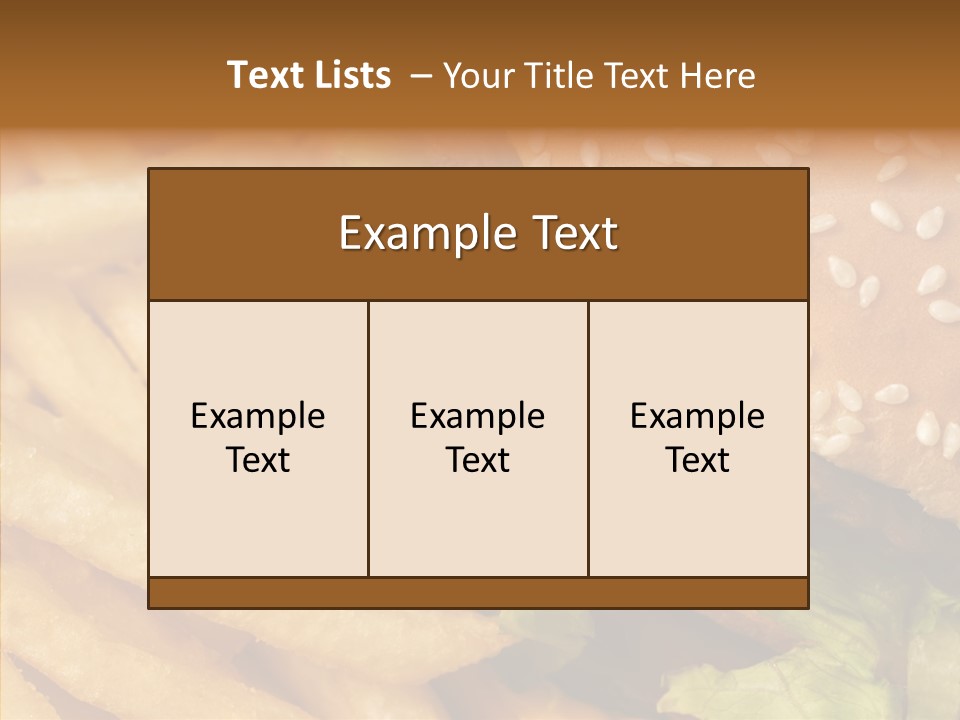 Text Lists – Your Title Text Here

Example Text

Example Text

Example Text

Example Text